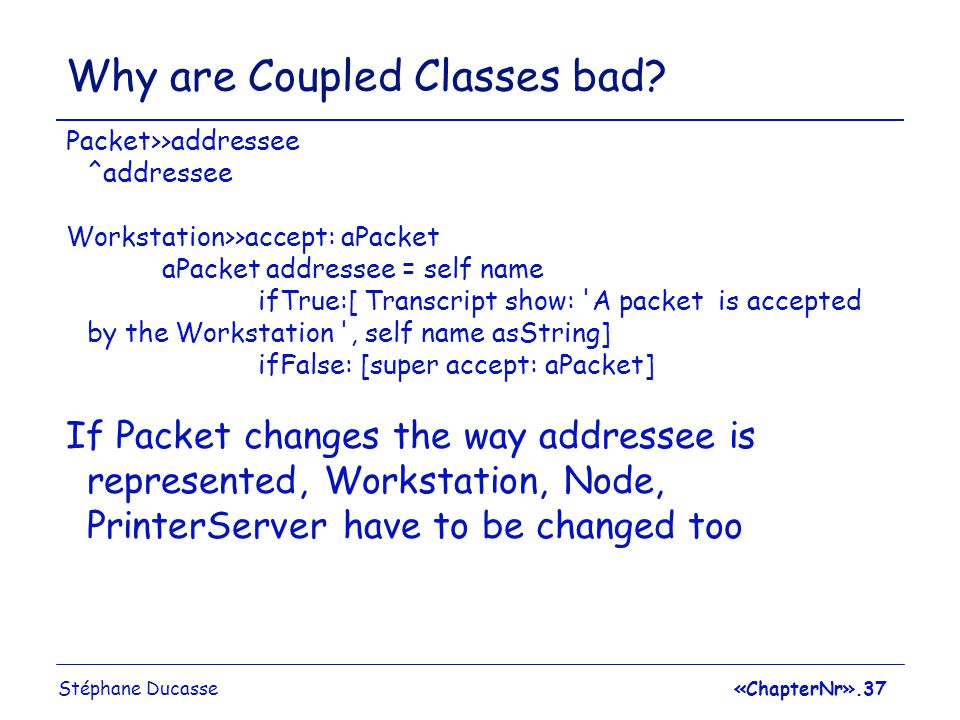 Why are Coupled Classes bad?

Packet>>addressee
^addressee

Workstation>>accept: aPacket
aPacket addressee = self name
ifTrue:[ Transcript show: 'A packet is accepted by the Workstation ', self name asString]
ifFalse: [super accept: aPacket]

If Packet changes the way addressee is represented, Workstation, Node, PrinterServer have to be changed too

Stéphane Ducasse

«ChapterNr».37